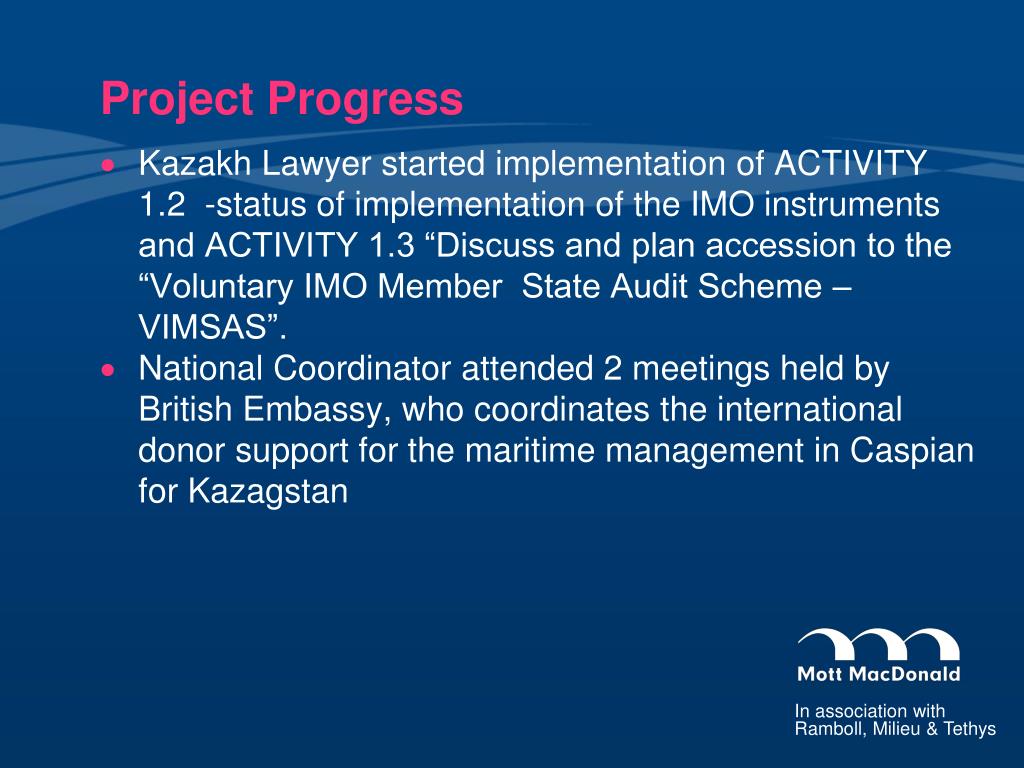 Project Progress

• Kazakh Lawyer started implementation of ACTIVITY 1.2 -status of implementation of the IMO instruments and ACTIVITY 1.3 “Discuss and plan accession to the “Voluntary IMO Member State Audit Scheme – VIMSAS”.
• National Coordinator attended 2 meetings held by British Embassy, who coordinates the international donor support for the maritime management in Caspian for Kazagstan

Mott MacDonald

In association with
Ramboll, Milieu & Tethys